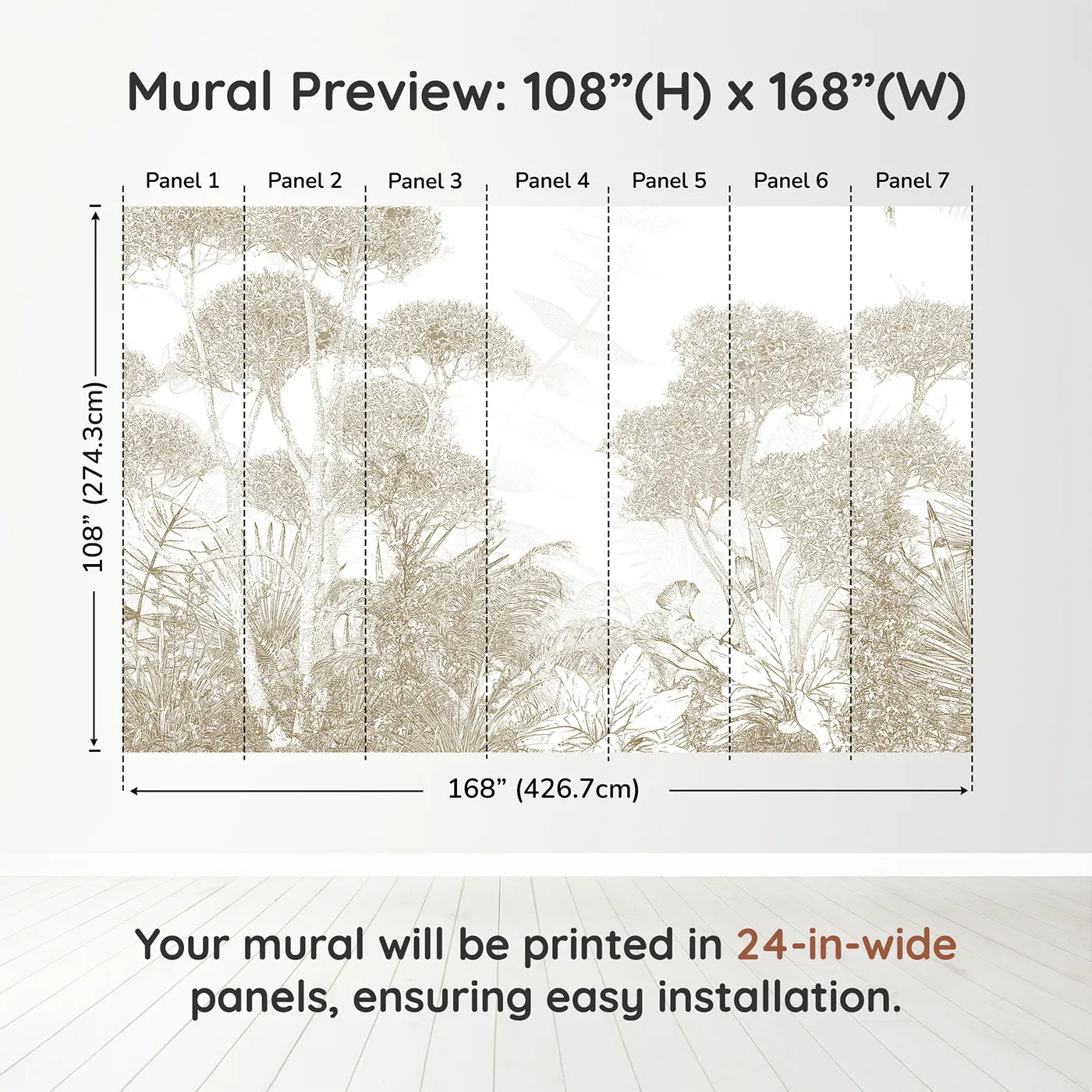 Mural Preview: 108”(H) x 168”(W)

Panel 1
Panel 2
Panel 3
Panel 4
Panel 5
Panel 6
Panel 7

108” (274.3cm)

168” (426.7cm)

Your mural will be printed in 24-in-wide panels, ensuring easy installation.